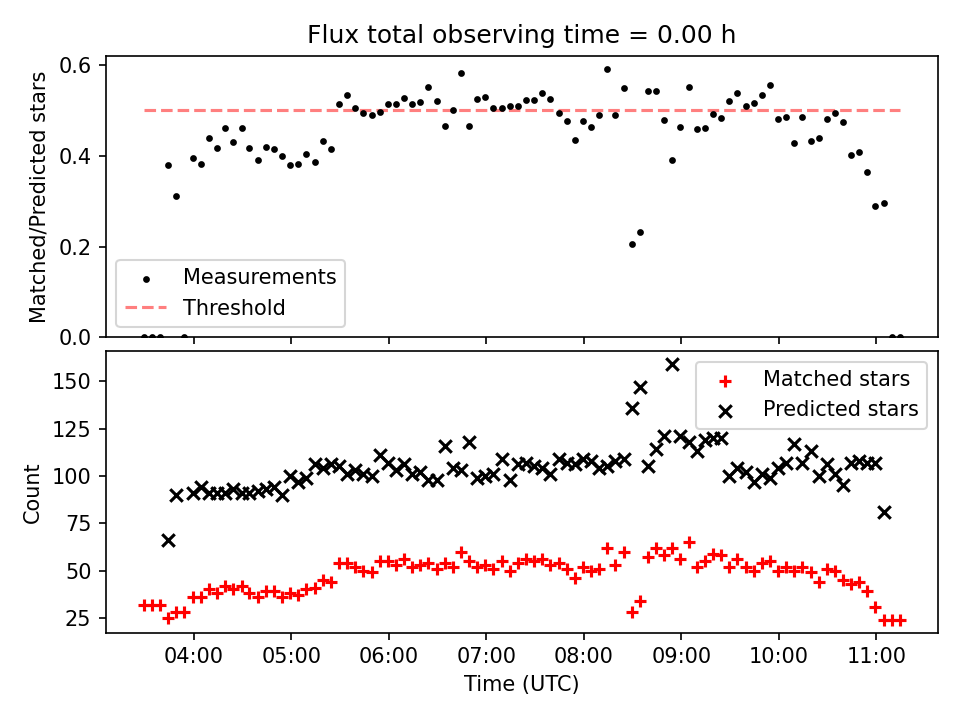 Flux total observing time = 0.00 h

Matched/Predicted stars

0.6
0.4
0.2
0.0

Measurements
Threshold

Count

150
125
100
75
50
25

Matched stars
Predicted stars

04:00 05:00 06:00 07:00 08:00 09:00 10:00 11:00

Time (UTC)